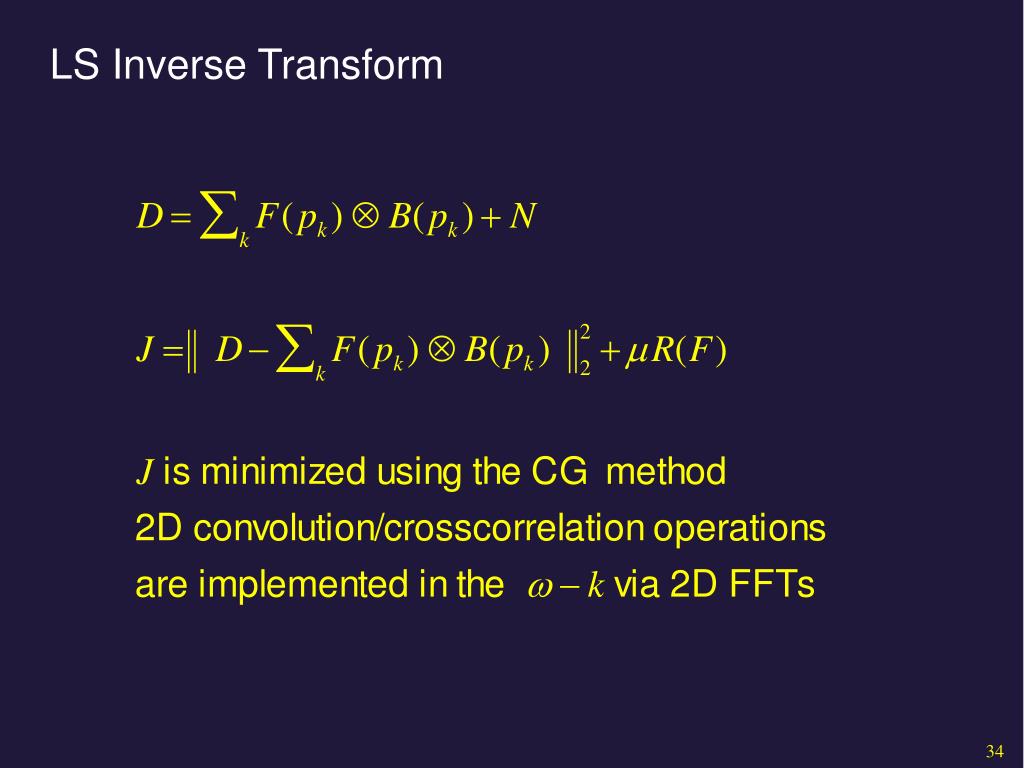 LS Inverse Transform

$D = \sum_k F(p_k) \otimes B(p_k) + N$

$J = \| D - \sum_k F(p_k) \otimes B(p_k) \|_2^2 + \mu R(F)$

$J$ is minimized using the CG method
2D convolution/crosscorrelation operations are implemented in the $\omega - k$ via 2D FFTs

34